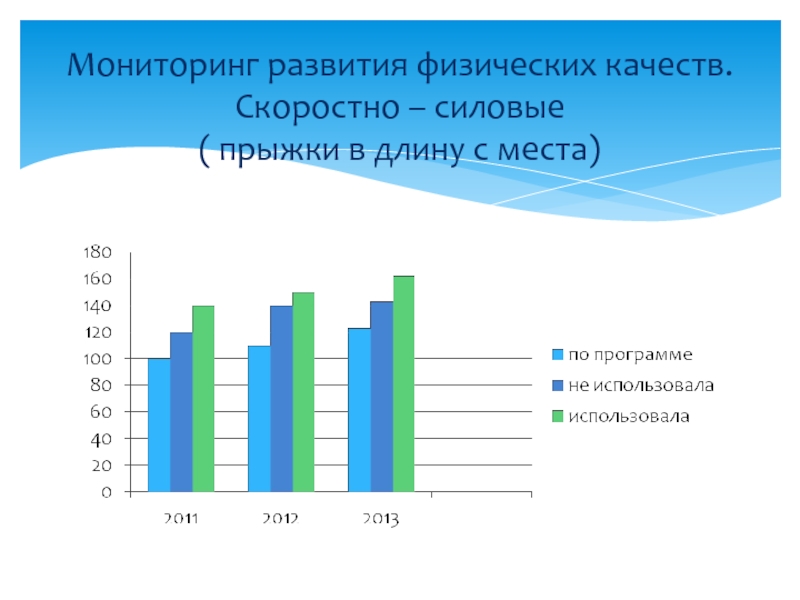 Мониторинг развития физических качеств. Скоростно – силовые ( прыжки в длину с места)

180
160
140
120
100
80
60
40
20
0

2011
2012
2013

по программе
не использовала
использовала